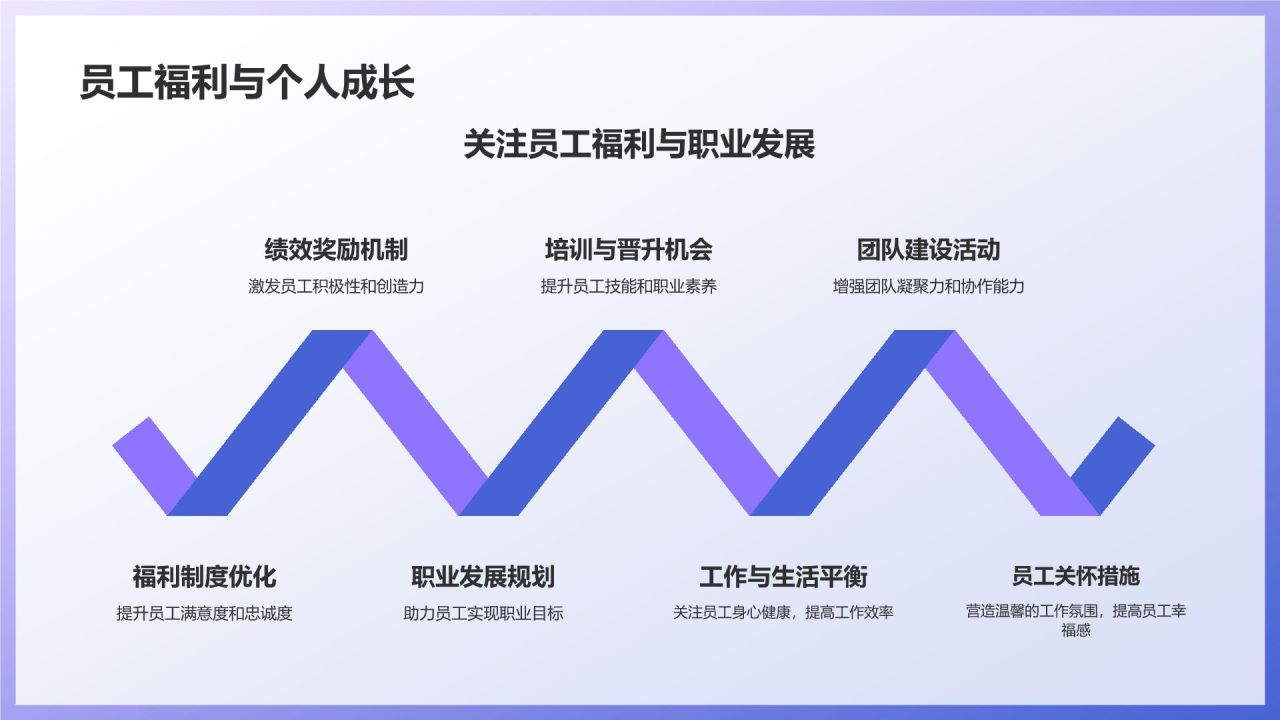 员工福利与个人成长

关注员工福利与职业发展

绩效奖励机制
激发员工积极性和创造力

培训与晋升机会
提升员工技能和职业素养

团队建设活动
增强团队凝聚力和协作能力

福利制度优化
提升员工满意度和忠诚度

职业发展规划
助力员工实现职业目标

工作与生活平衡
关注员工身心健康，提高工作效率

员工关怀措施
营造温馨的工作氛围，提高员工幸福感